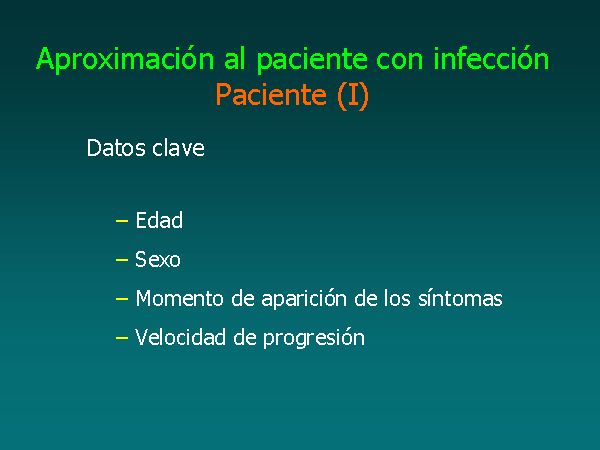 Aproximación al paciente con infección
Paciente (I)

Datos clave

– Edad
– Sexo
– Momento de aparición de los síntomas
– Velocidad de progresión